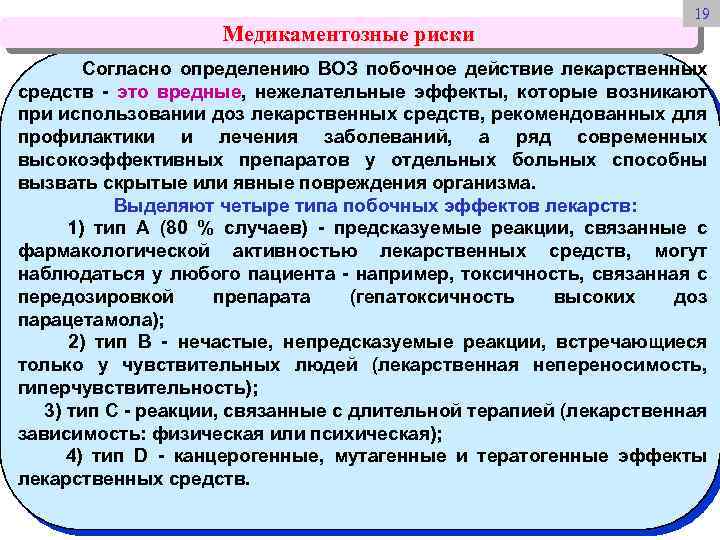 19

Медикаментозные риски

Согласно определению ВОЗ побочное действие лекарственных средств - это вредные, нежелательные эффекты, которые возникают при использовании доз лекарственных средств, рекомендованных для профилактики и лечения заболеваний, а ряд современных высокоэффективных препаратов у отдельных больных способны вызвать скрытые или явные повреждения организма.

Выделяют четыре типа побочных эффектов лекарств:

1) тип А (80 % случаев) - предсказуемые реакции, связанные с фармакологической активностью лекарственных средств, могут наблюдаться у любого пациента - например, токсичность, связанная с передозировкой препарата (гепатоксичность высоких доз парацетамола);

2) тип В - нечастые, непредсказуемые реакции, встречающиеся только у чувствительных людей (лекарственная непереносимость, гиперчувствительность);

3) тип С - реакции, связанные с длительной терапией (лекарственная зависимость: физическая или психическая);

4) тип D - канцерогенные, мутагенные и тератогенные эффекты лекарственных средств.